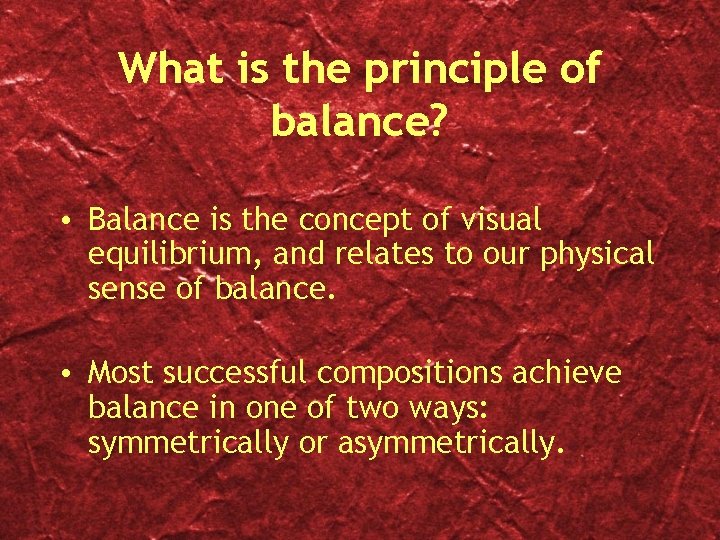 What is the principle of balance?

• Balance is the concept of visual equilibrium, and relates to our physical sense of balance.

• Most successful compositions achieve balance in one of two ways: symmetrically or asymmetrically.